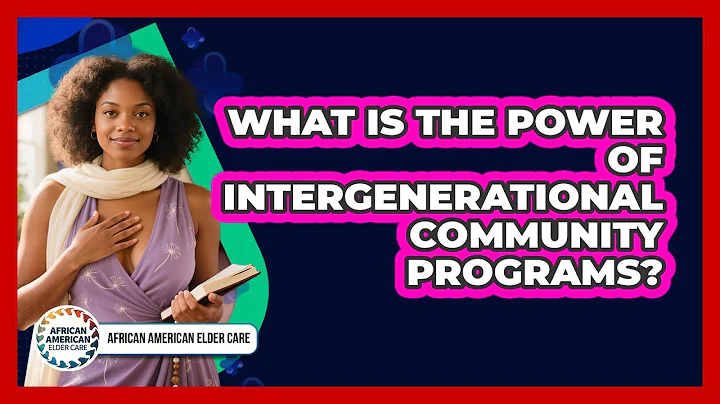 WHAT IS THE POWER OF INTERGENERATIONAL COMMUNITY PROGRAMS?

AFRICAN AMERICAN ELDER CARE

AFRICAN AMERICAN ELDER CARE